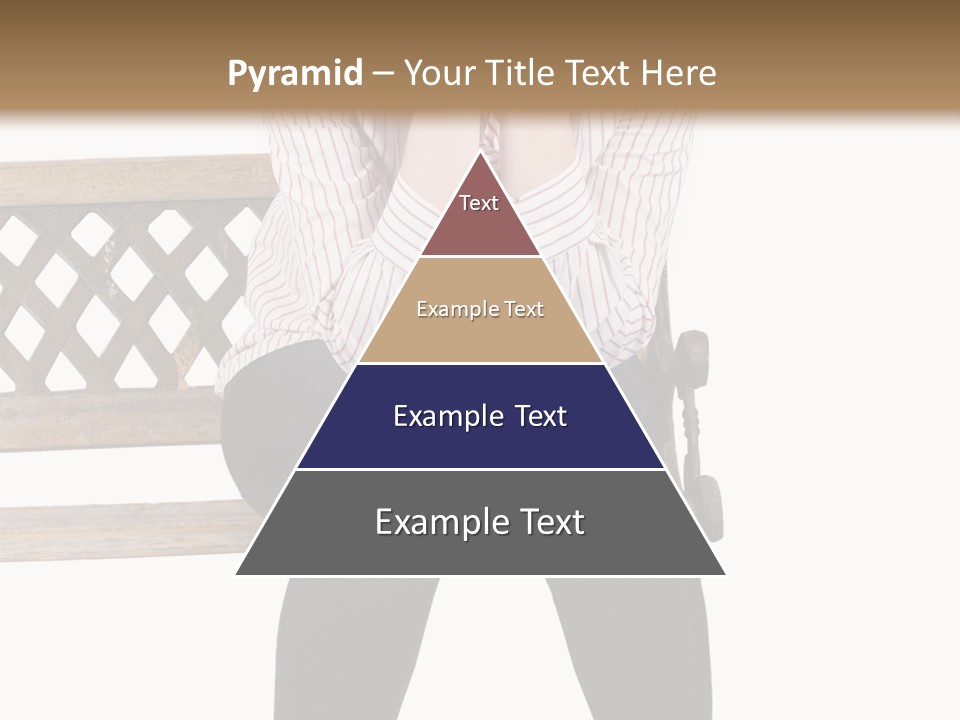 Pyramid – Your Title Text Here

Text

Example Text

Example Text

Example Text